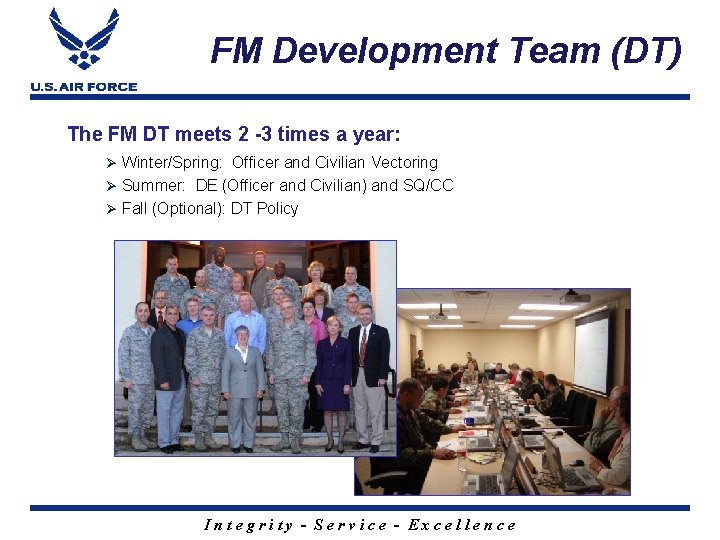 U.S. AIR FORCE

FM Development Team (DT)

The FM DT meets 2 -3 times a year:

➢ Winter/Spring: Officer and Civilian Vectoring
➢ Summer: DE (Officer and Civilian) and SQ/CC
➢ Fall (Optional): DT Policy

Integrity - Service - Excellence